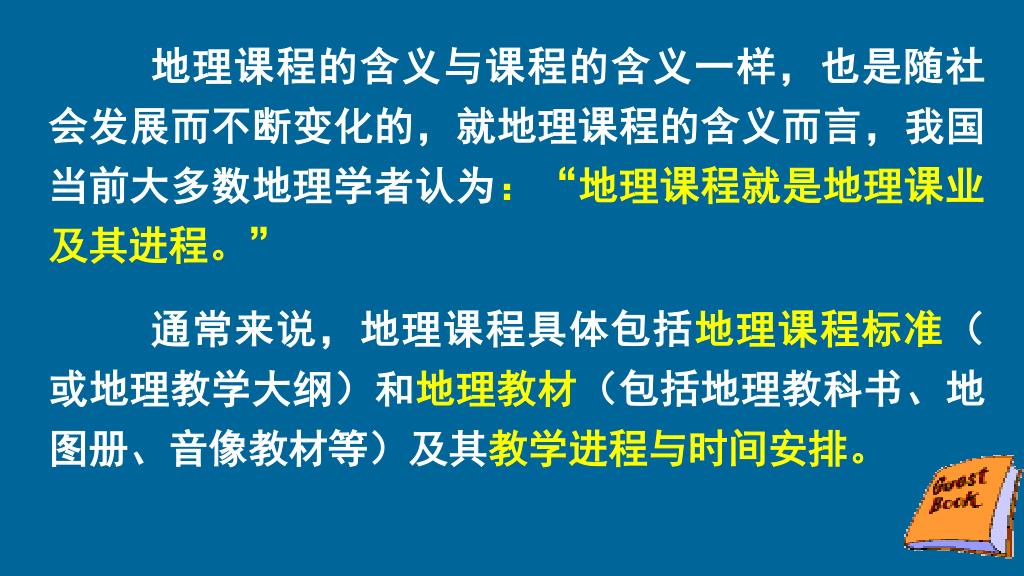 地理课程的含义与课程的含义一样，也是随社会发展而不断变化的，就地理课程的含义而言，我国当前大多数地理学者认为：“地理课程就是地理课业及其进程。”

通常来说，地理课程具体包括地理课程标准（或地理教学大纲）和地理教材（包括地理教科书、地图册、音像教材等）及其教学进程与时间安排。

Guest Book